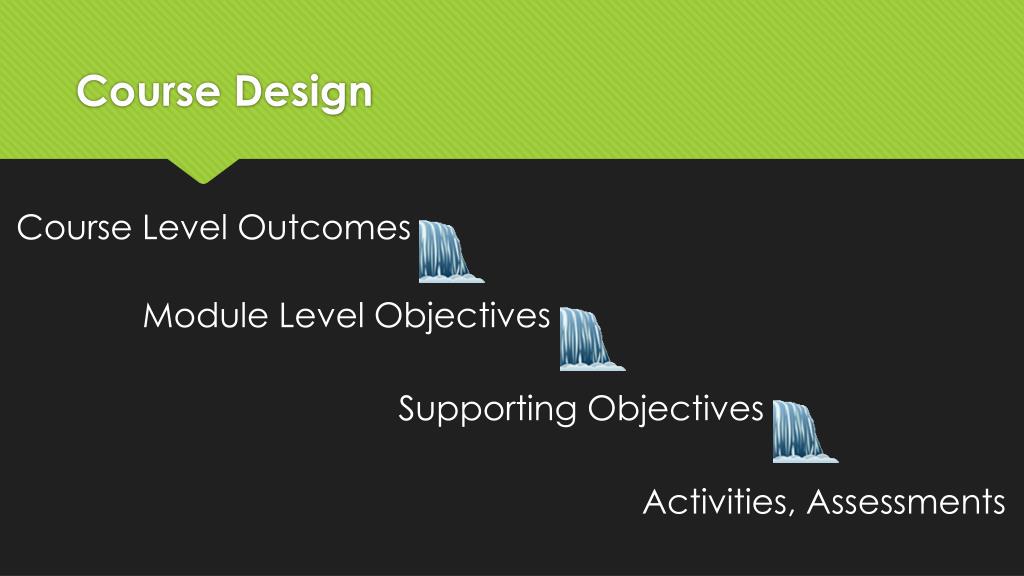 Course Design

Course Level Outcomes

Module Level Objectives

Supporting Objectives

Activities, Assessments